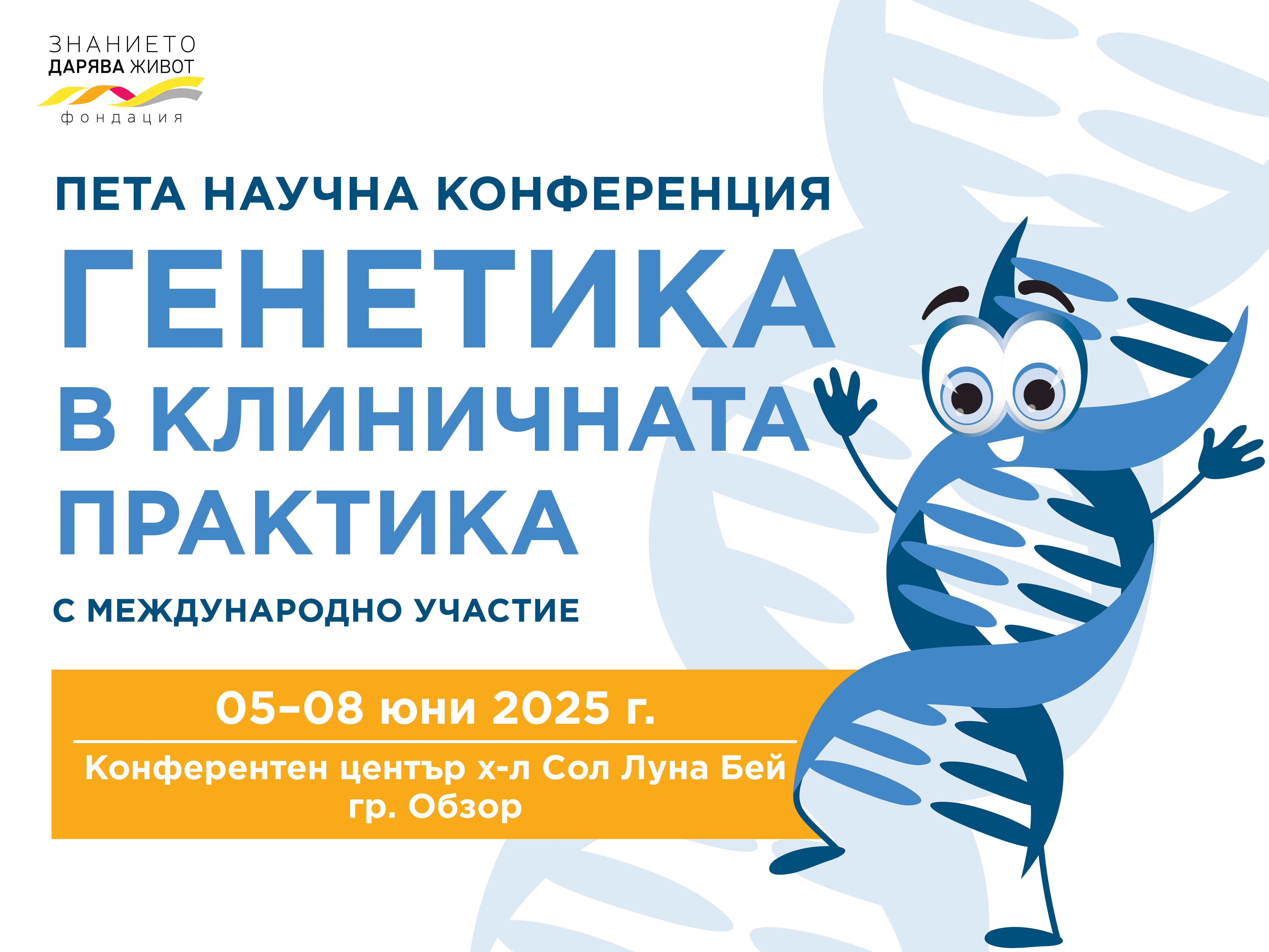 ЗНАНИЕТО
ДАРЯВА ЖИВОТ
фондация

ПЕТА НАУЧНА КОНФЕРЕНЦИЯ
ГЕНЕТИКА
В КЛИНИЧНАТА
ПРАКТИКА
С МЕЖДУНАРОДНО УЧАСТИЕ

05–08 юни 2025 г.

Конферентен център х-л Сол Луна Бей
гр. Обзор